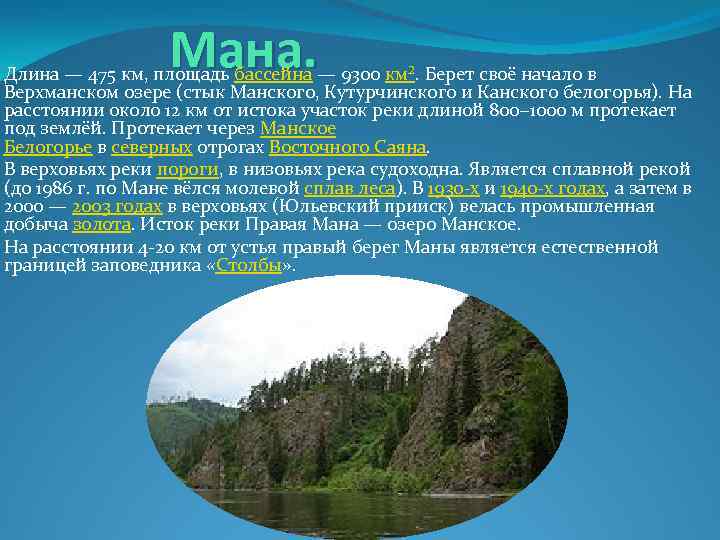 Мана.

Длина — 475 км, площадь бассейна — 9300 км². Берет своё начало в Верхманском озере (стык Манского, Кутурчинского и Канского белогорья). На расстоянии около 12 км от истока участок реки длиной 800–1000 м протекает под землёй. Протекает через Манское Белогорье в северных отрогах Восточного Саяна.

В верховьях реки пороги, в низовьях река судоходна. Является сплавной рекой (до 1986 г. по Мане вёлся молевой сплав леса). В 1930-х и 1940-х годах, а затем в 2000 — 2003 годах в верховьях (Юльевский прииск) велась промышленная добыча золота. Исток реки Правая Мана — озеро Манское.

На расстоянии 4-20 км от устья правый берег Маны является естественной границей заповедника «Столбы».